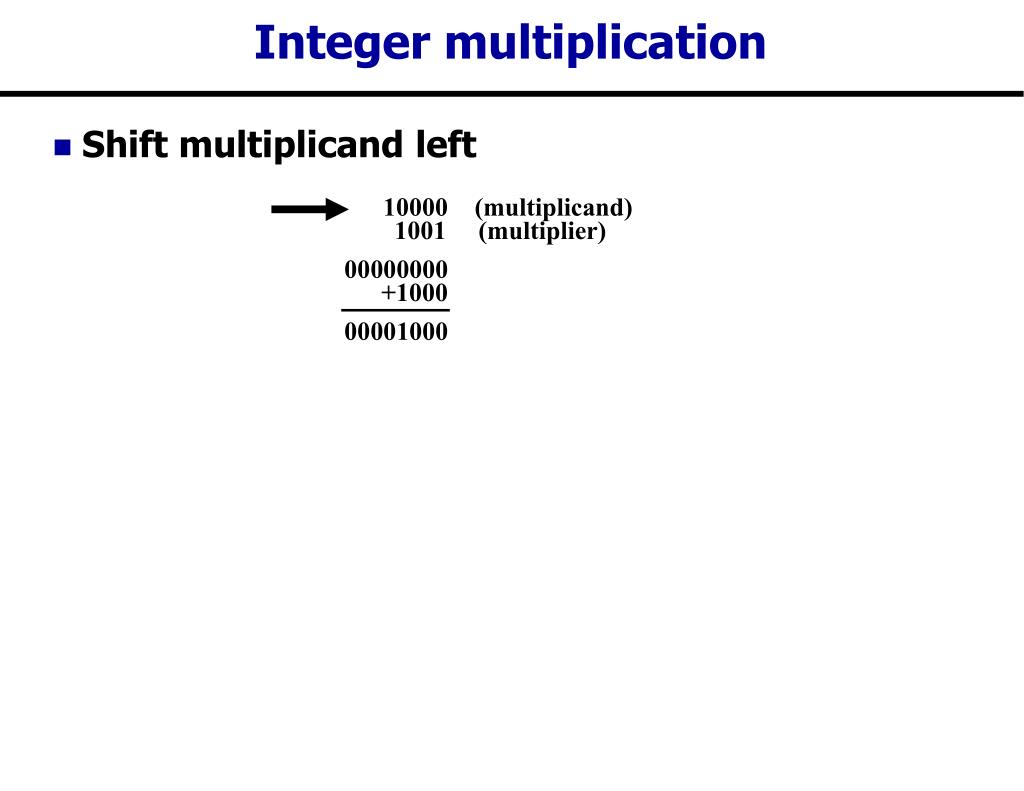 Integer multiplication

Shift multiplicand left

10000 (multiplicand)
1001 (multiplier)

00000000
+1000

00001000